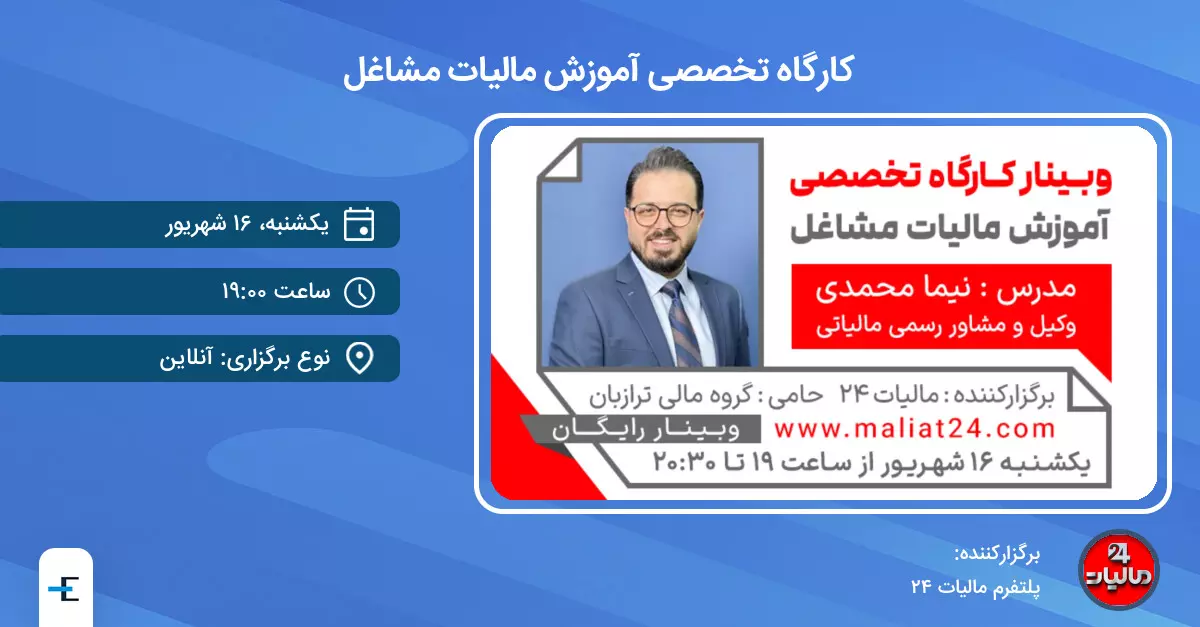 کارگاه تخصصی آموزش مالیات مشاغل

وبینار کارگاه تخصصی
آموزش مالیات مشاغل
مدرس : نیما محمدی
وکیل و مشاور رسمی مالیاتی
برگزارکننده : مالیات ۲۴ حامی : گروه مالی ترازبان
وبینار رایگان
www.maliat24.com
یکشنبه ۱۶ شهریور از ساعت ۱۹ تا ۲۰:۳۰

یکشنبه، ۱۶ شهریور
ساعت ۱۹:۰۰
نوع برگزاری: آنلاین

برگزارکننده:
پلتفرم مالیات ۲۴
24 مالیات